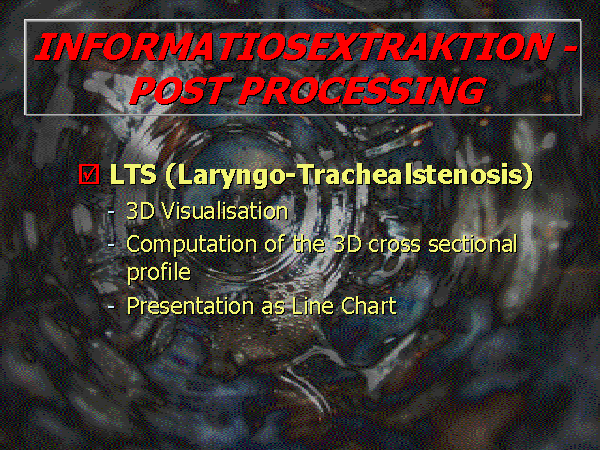 INFORMATIOSEXTRAKTION - POST PROCESSING

☑ LTS (Laryngo-Trachealstenosis)

- 3D Visualisation
- Computation of the 3D cross sectional profile
- Presentation as Line Chart